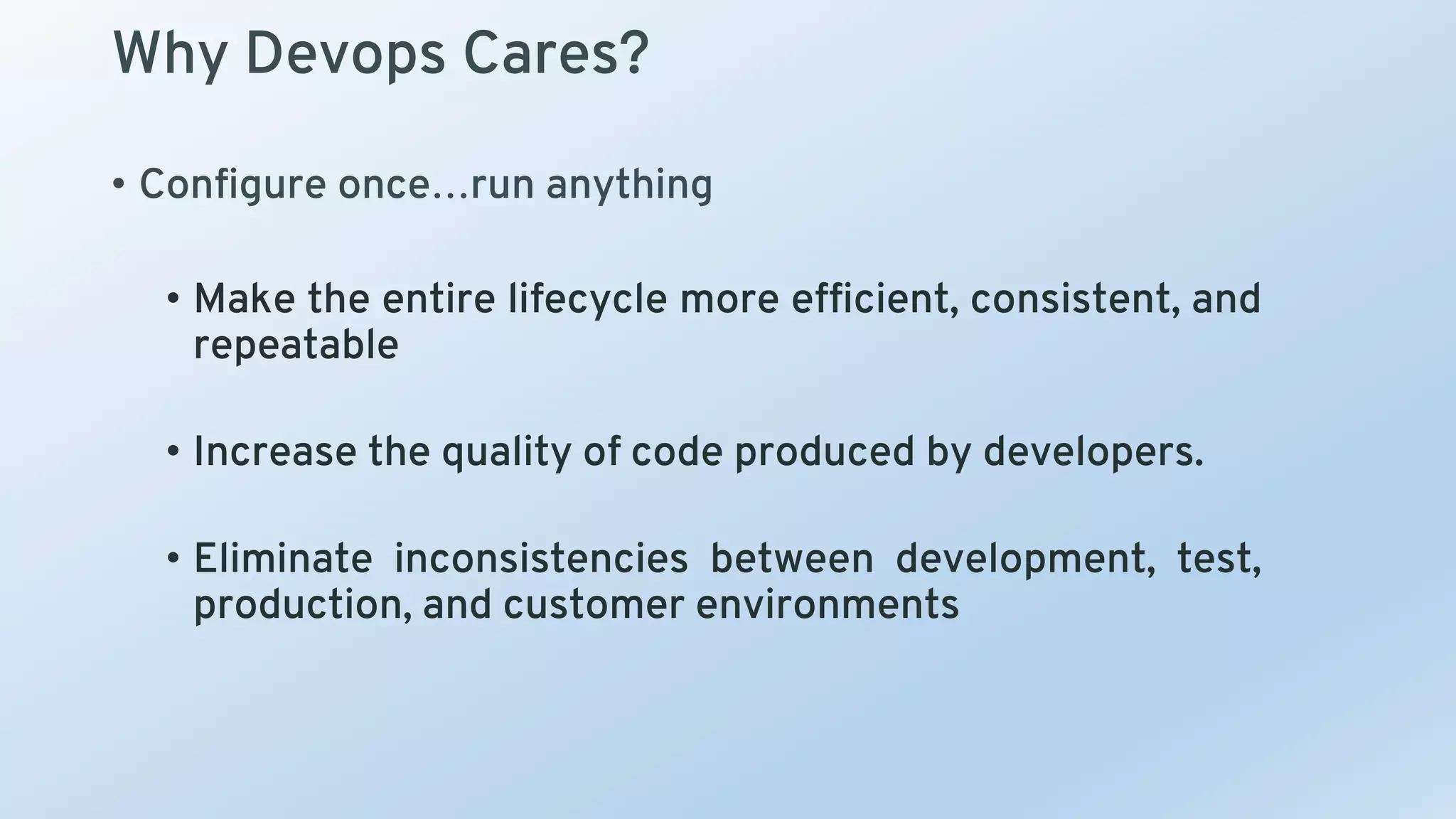 Why Devops Cares?

• Configure once…run anything

• Make the entire lifecycle more efficient, consistent, and repeatable

• Increase the quality of code produced by developers.

• Eliminate inconsistencies between development, test, production, and customer environments